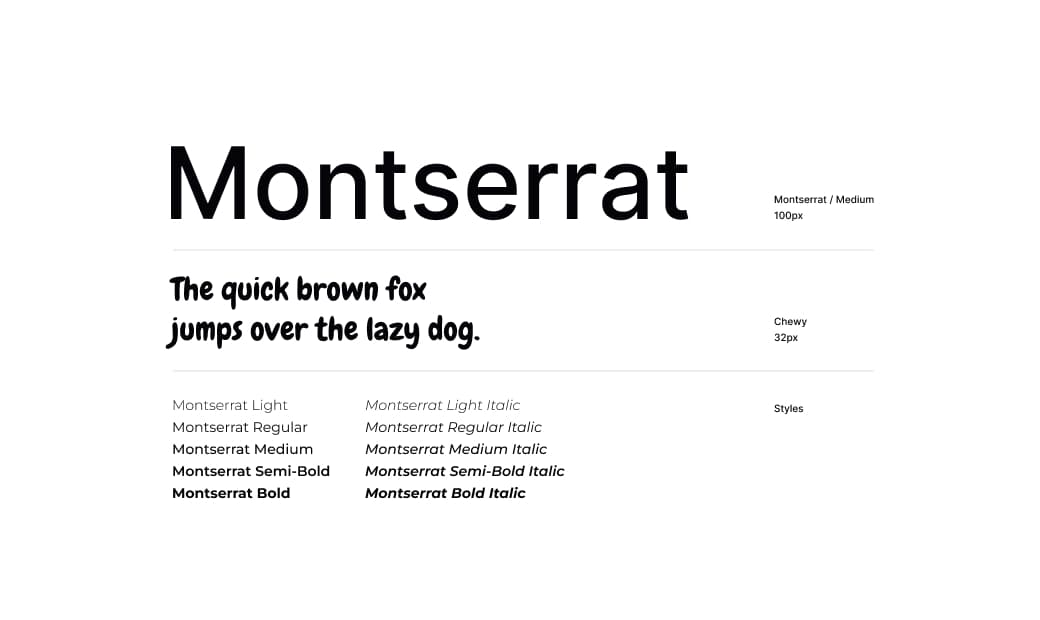 Montserrat

Montserrat / Medium
100px

The quick brown fox
jumps over the lazy dog.

Chewy
32px

Montserrat Light
Montserrat Regular
Montserrat Medium
Montserrat Semi-Bold
Montserrat Bold

Montserrat Light Italic
Montserrat Regular Italic
Montserrat Medium Italic
Montserrat Semi-Bold Italic
Montserrat Bold Italic

Styles